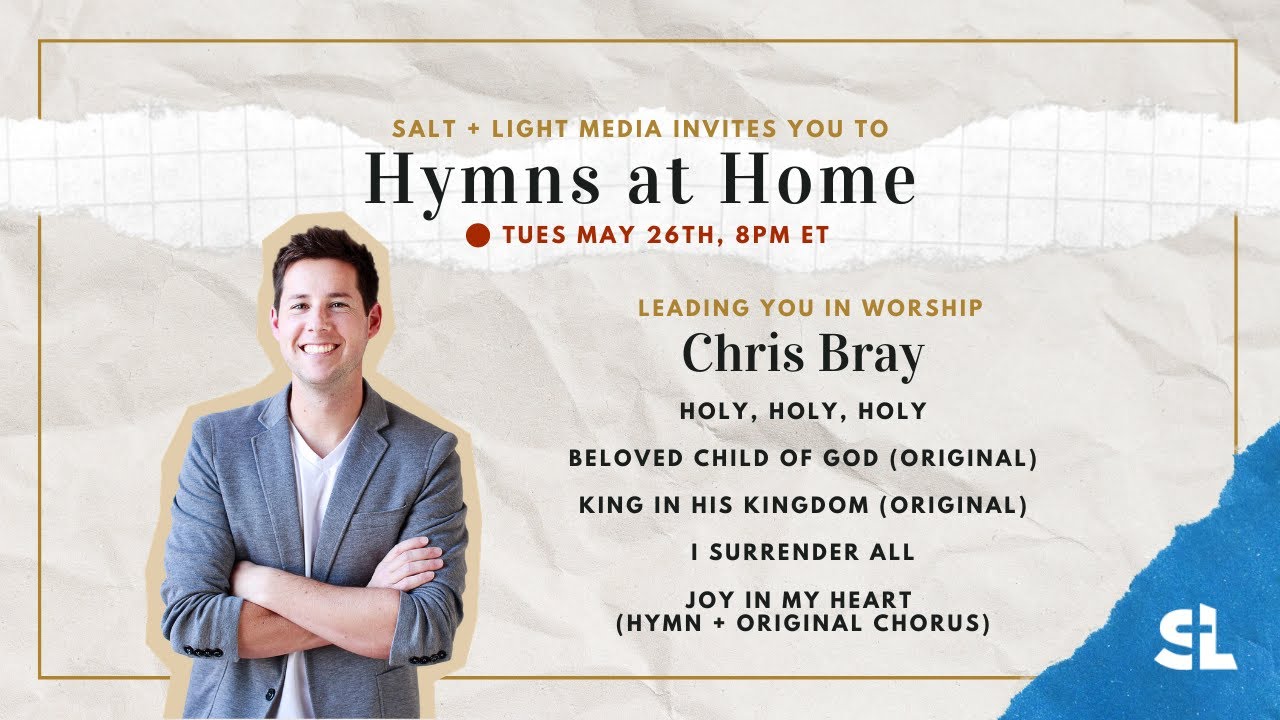 SALT + LIGHT MEDIA INVITES YOU TO
Hymns at Home
TUES MAY 26TH, 8PM ET

LEADING YOU IN WORSHIP
Chris Bray

HOLY, HOLY, HOLY

BELOVED CHILD OF GOD (ORIGINAL)

KING IN HIS KINGDOM (ORIGINAL)

I SURRENDER ALL

JOY IN MY HEART
(HYMN + ORIGINAL CHORUS)

SL